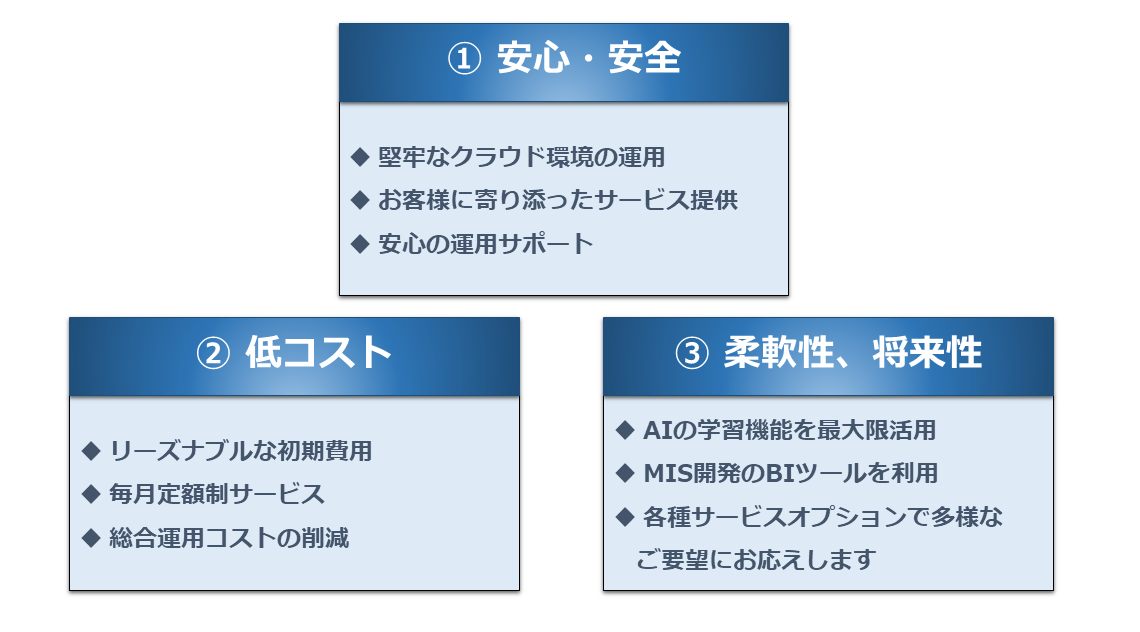 ① 安心・安全

◆ 堅牢なクラウド環境の運用
◆ お客様に寄り添ったサービス提供
◆ 安心の運用サポート

② 低コスト

◆ リーズナブルな初期費用
◆ 毎月定額制サービス
◆ 総合運用コストの削減

③ 柔軟性、将来性

◆ AIの学習機能を最大限活用
◆ MIS開発のBIツールを利用
◆ 各種サービスオプションで多様なご要望にお応えします